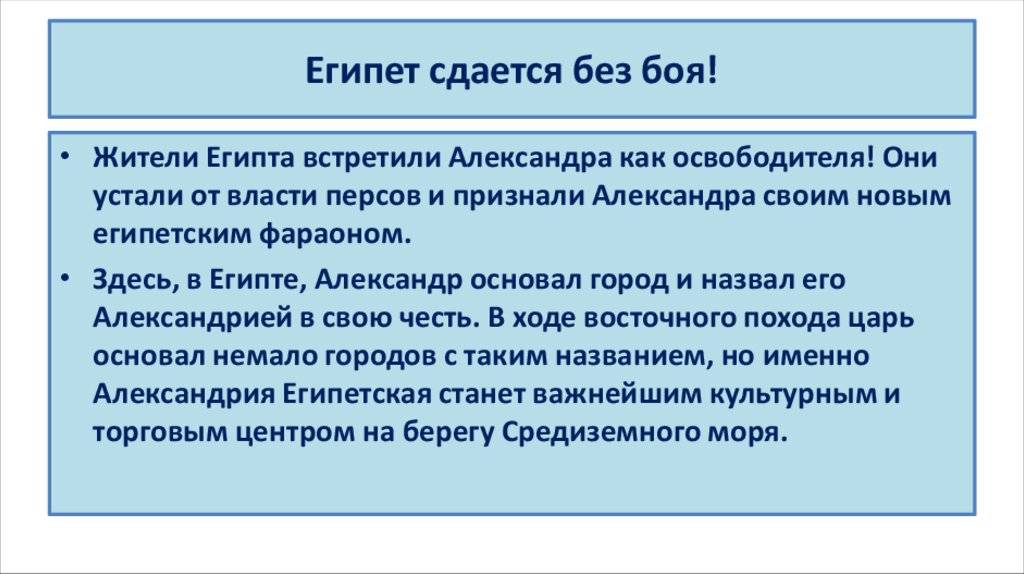 Египет сдается без боя!

• Жители Египта встретили Александра как освободителя! Они устали от власти персов и признали Александра своим новым египетским фараоном.

• Здесь, в Египте, Александр основал город и назвал его Александрией в свою честь. В ходе восточного похода царь основал немало городов с таким названием, но именно Александрия Египетская станет важнейшим культурным и торговым центром на берегу Средиземного моря.